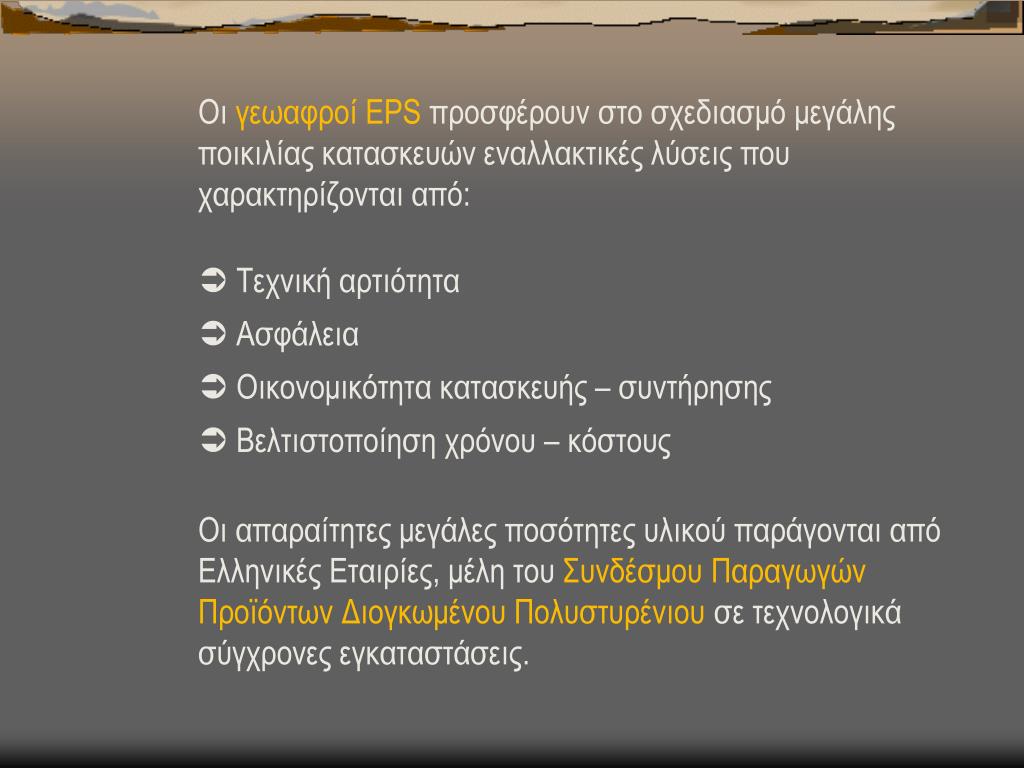 Οι γεωαφροί EPS προσφέρουν στο σχεδιασμό μεγάλης ποικιλίας κατασκευών εναλλακτικές λύσεις που χαρακτηρίζονται από:

➲ Τεχνική αρτιότητα

➲ Ασφάλεια

➲ Οικονομικότητα κατασκευής – συντήρησης

➲ Βελτιστοποίηση χρόνου – κόστους

Οι απαραίτητες μεγάλες ποσότητες υλικού παράγονται από Ελληνικές Εταιρίες, μέλη του Συνδέσμου Παραγωγών Προϊόντων Διογκωμένου Πολυστυρένιου σε τεχνολογικά σύγχρονες εγκαταστάσεις.